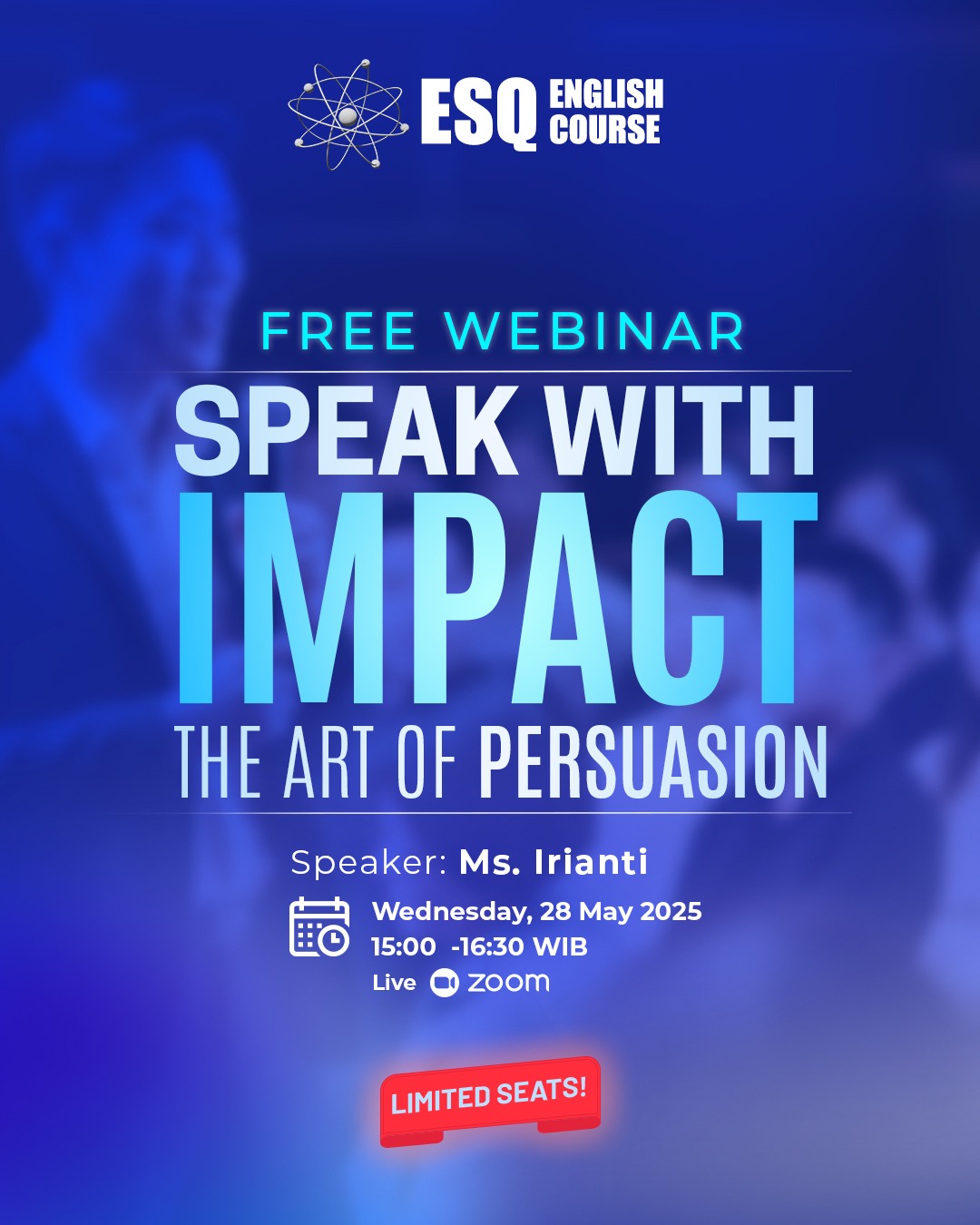 ESQ ENGLISH COURSE

FREE WEBINAR

SPEAK WITH IMPACT

THE ART OF PERSUASION

Speaker: Ms. Irianti

Wednesday, 28 May 2025
15:00 -16:30 WIB
Live zoom

LIMITED SEATS!